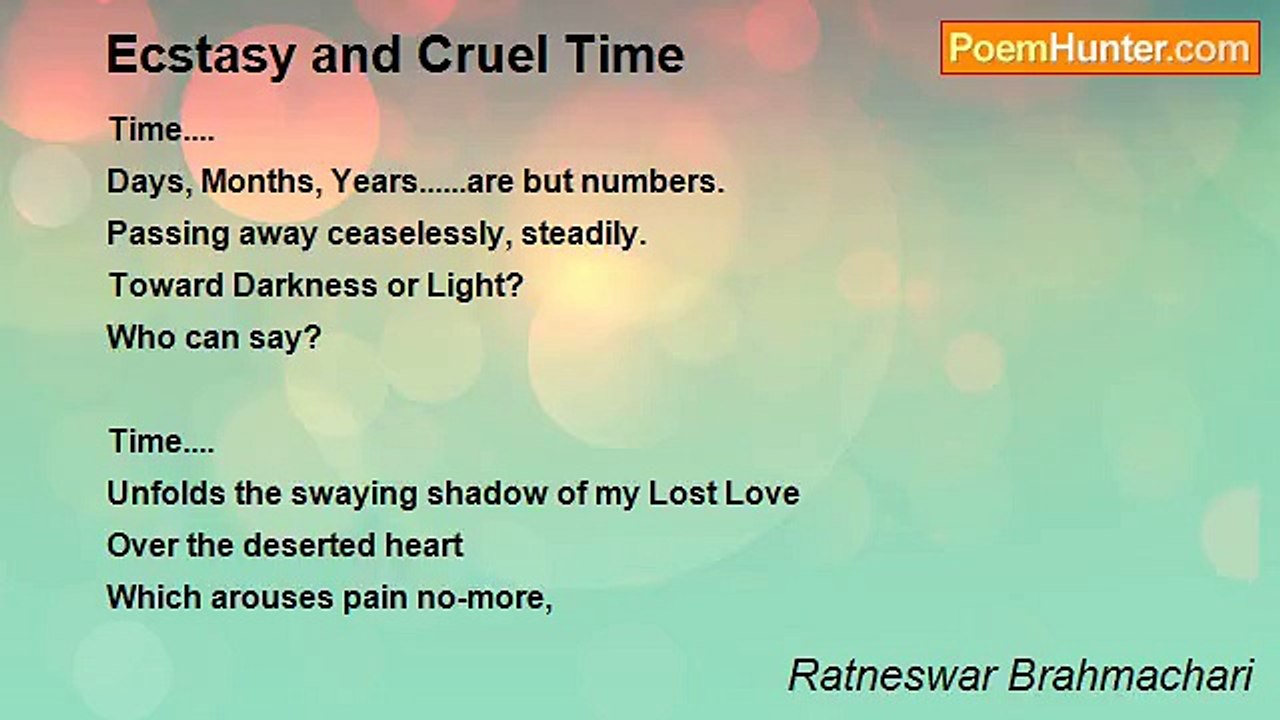 Ecstasy and Cruel Time

PoemHunter.com

Time....
Days, Months, Years......are but numbers.
Passing away ceaselessly, steadily.
Toward Darkness or Light?
Who can say?

Time....
Unfolds the swaying shadow of my Lost Love
Over the deserted heart
Which arouses pain no-more,

Ratneswar Brahmachari